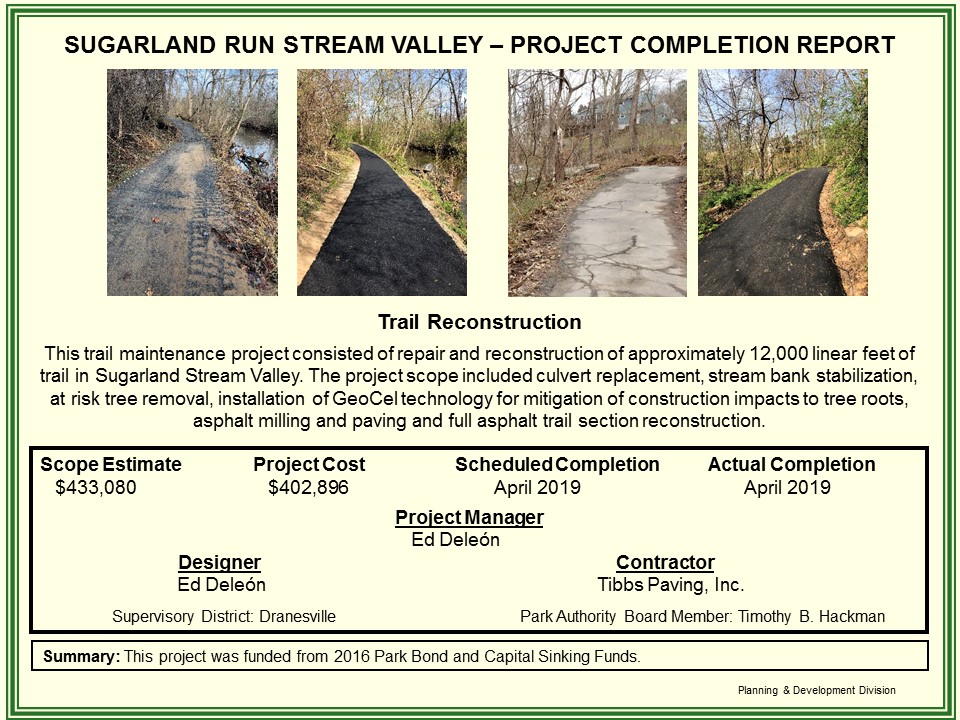 SUGARLAND RUN STREAM VALLEY – PROJECT COMPLETION REPORT

Trail Reconstruction

This trail maintenance project consisted of repair and reconstruction of approximately 12,000 linear feet of trail in Sugarland Stream Valley. The project scope included culvert replacement, stream bank stabilization, at risk tree removal, installation of GeoCel technology for mitigation of construction impacts to tree roots, asphalt milling and paving and full asphalt trail section reconstruction.

| Scope Estimate | Project Cost | Scheduled Completion | Actual Completion |
|---|---|---|---|
| $433,080 | $402,896 | April 2019 | April 2019 |

Project Manager
Ed Deleón

Designer
Ed Deleón

Contractor
Tibbs Paving, Inc.

Supervisory District: Dranesville

Park Authority Board Member: Timothy B. Hackman

Summary: This project was funded from 2016 Park Bond and Capital Sinking Funds.

Planning & Development Division